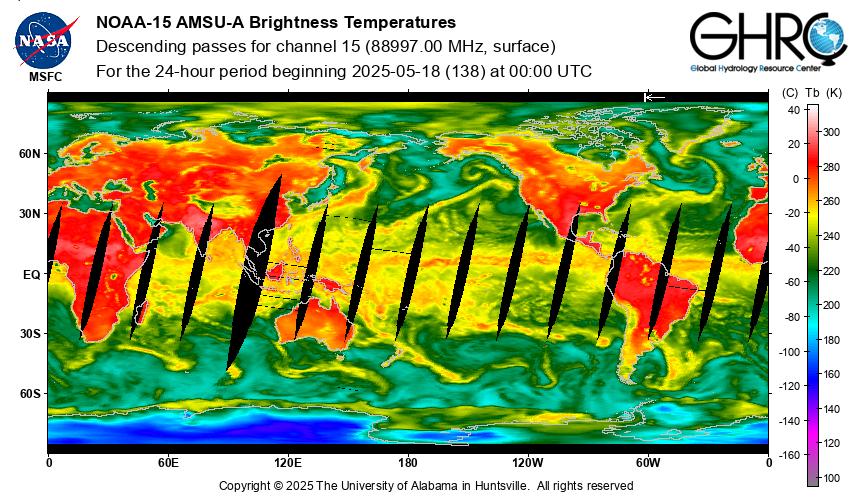 NASA
MSFC

NOAA-15 AMSU-A Brightness Temperatures
Descending passes for channel 15 (88997.00 MHz, surface)
For the 24-hour period beginning 2025-05-18 (138) at 00:00 UTC

GHRC
Global Hydrology Resource Center

60N
30N
EQ
30S
60S

0
60E
120E
180
120W
60W
0

(C) Tb (K)
40
20
0
-20
-40
-60
-80
-100
-120
-140
-160
300
280
260
240
220
200
180
160
140
120
100

Copyright © 2025 The University of Alabama in Huntsville. All rights reserved